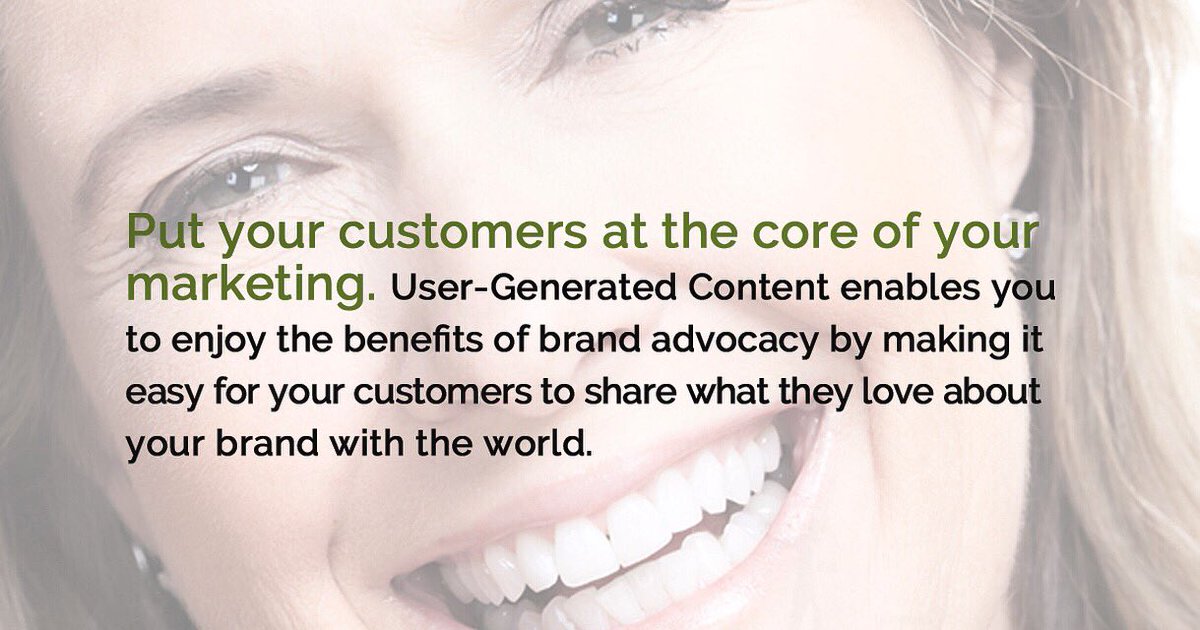 Put your customers at the core of your marketing. User-Generated Content enables you to enjoy the benefits of brand advocacy by making it easy for your customers to share what they love about your brand with the world.